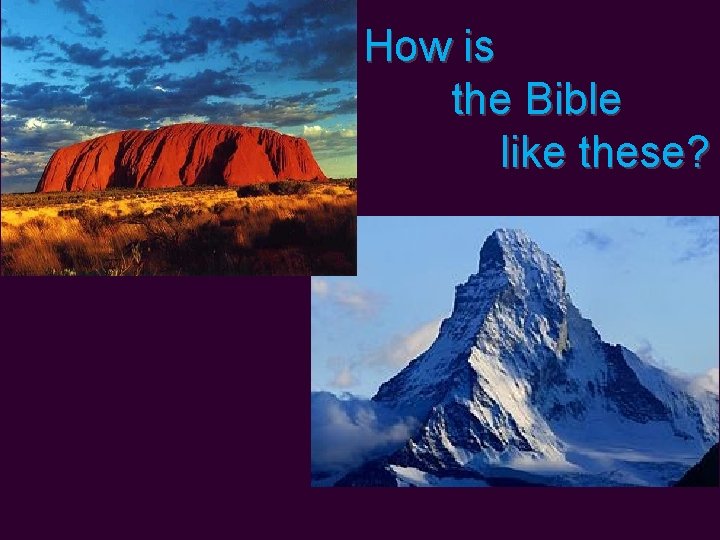 How is
the Bible
like these?